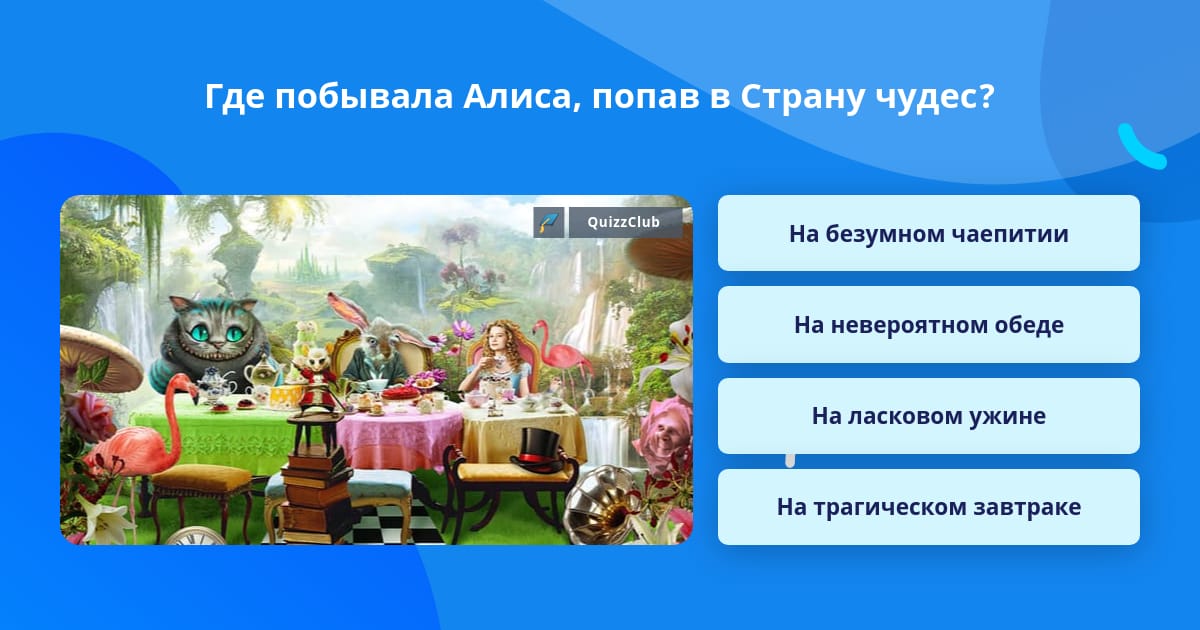 Где побывала Алиса, попав в Страну чудес?

QuizzClub

На безумном чаепитии

На невероятном обеде

На ласковом ужине

На трагическом завтраке